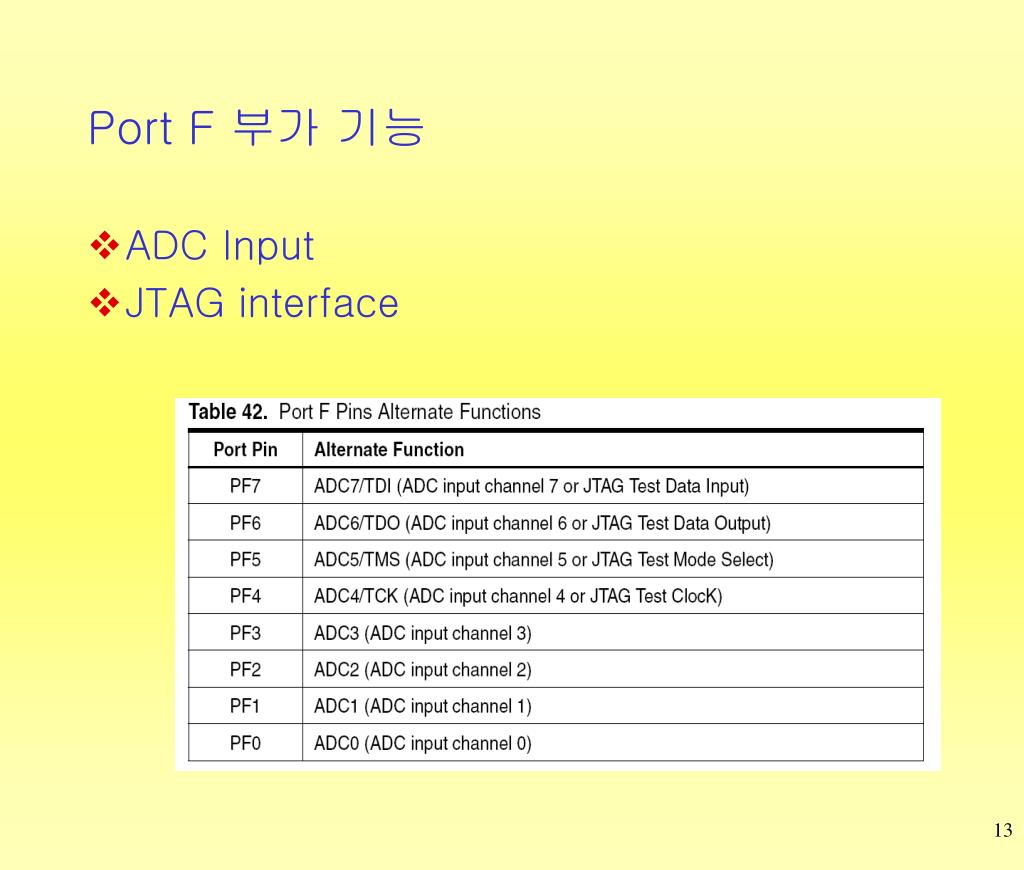 Port F 부가 기능

❖ADC Input
❖JTAG interface

Table 42. Port F Pins Alternate Functions

| Port Pin | Alternate Function |
|---|---|
| PF7 | ADC7/TDI (ADC input channel 7 or JTAG Test Data Input) |
| PF6 | ADC6/TDO (ADC input channel 6 or JTAG Test Data Output) |
| PF5 | ADC5/TMS (ADC input channel 5 or JTAG Test Mode Select) |
| PF4 | ADC4/TCK (ADC input channel 4 or JTAG Test ClocK) |
| PF3 | ADC3 (ADC input channel 3) |
| PF2 | ADC2 (ADC input channel 2) |
| PF1 | ADC1 (ADC input channel 1) |
| PF0 | ADC0 (ADC input channel 0) |

13